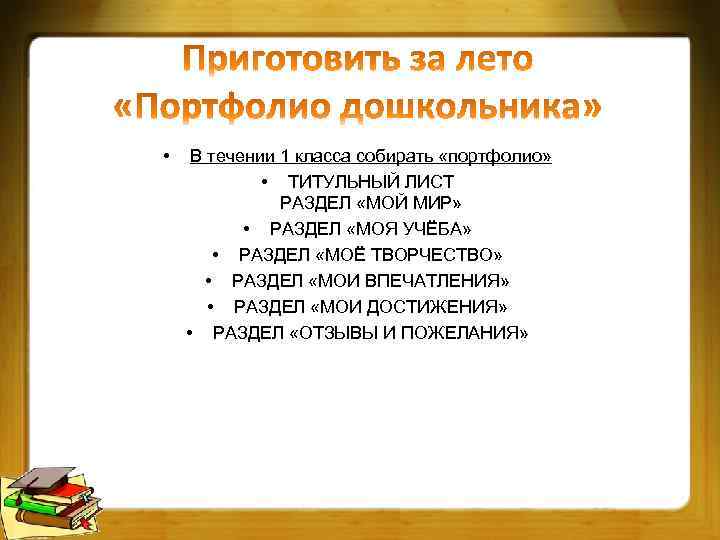 Приготовить за лето «Портфолио дошкольника»

• В течении 1 класса собирать «портфолио»
• ТИТУЛЬНЫЙ ЛИСТ
РАЗДЕЛ «МОЙ МИР»
• РАЗДЕЛ «МОЯ УЧЁБА»
• РАЗДЕЛ «МОЁ ТВОРЧЕСТВО»
• РАЗДЕЛ «МОИ ВПЕЧАТЛЕНИЯ»
• РАЗДЕЛ «МОИ ДОСТИЖЕНИЯ»
• РАЗДЕЛ «ОТЗЫВЫ И ПОЖЕЛАНИЯ»